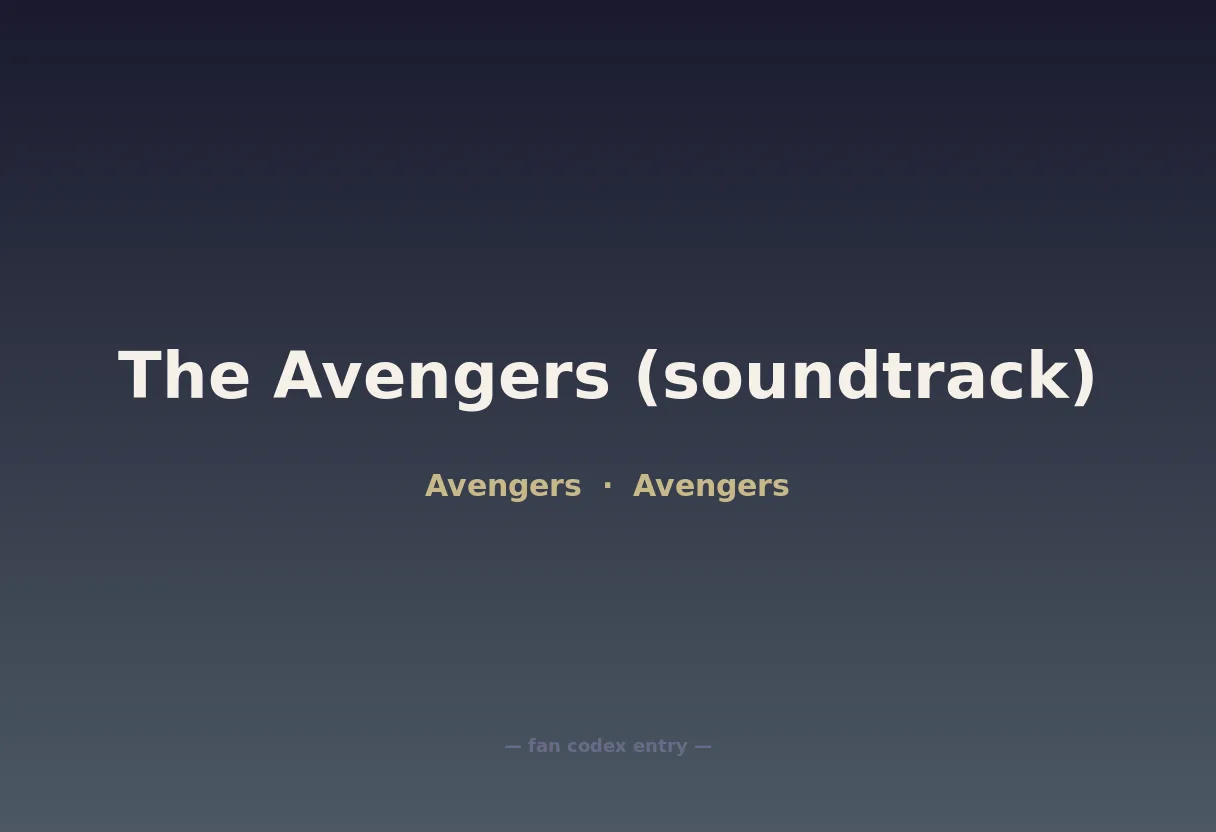 The Avengers (soundtrack)

Avengers · Avengers

— fan codex entry —